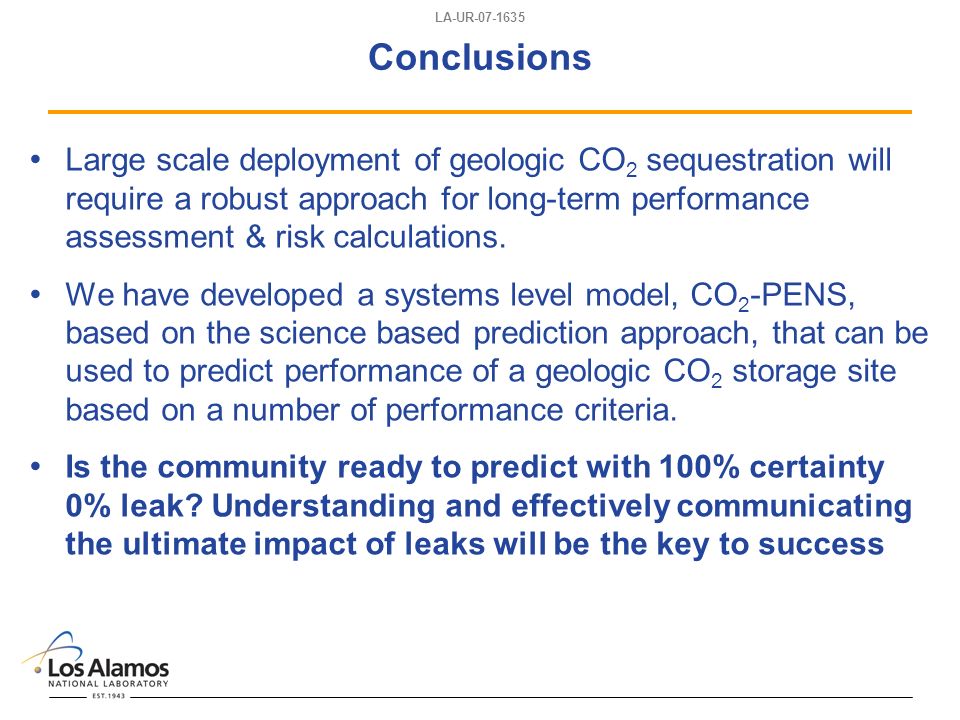 LA-UR-07-1635

Conclusions

• Large scale deployment of geologic $CO_2$ sequestration will require a robust approach for long-term performance assessment & risk calculations.

• We have developed a systems level model, $CO_2$-PENS, based on the science based prediction approach, that can be used to predict performance of a geologic $CO_2$ storage site based on a number of performance criteria.

• Is the community ready to predict with 100% certainty 0% leak? Understanding and effectively communicating the ultimate impact of leaks will be the key to success

Los Alamos
NATIONAL LABORATORY
EST. 1943